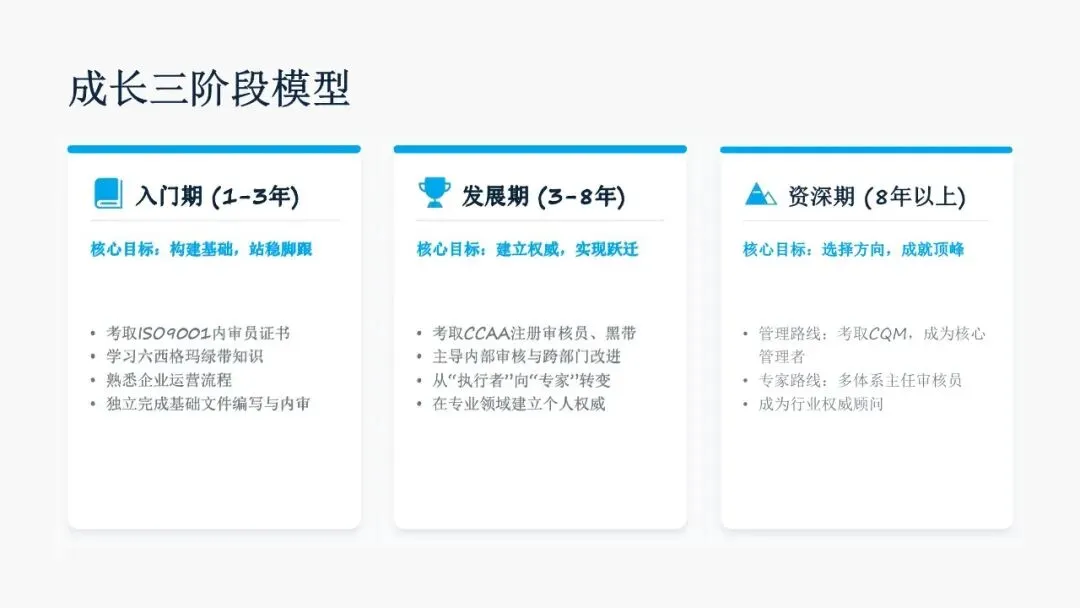 成长三阶段模型

入门期 (1-3年)

核心目标：构建基础，站稳脚跟

- 考取ISO9001内审员证书
- 学习六西格玛绿带知识
- 熟悉企业运营流程
- 独立完成基础文件编写与内审

发展期 (3-8年)

核心目标：建立权威，实现跃迁

- 考取CCAA注册审核员、黑带
- 主导内部审核与跨部门改进
- 从“执行者”向“专家”转变
- 在专业领域建立个人权威

资深期 (8年以上)

核心目标：选择方向，成就顶峰

- 管理路线：考取CQM，成为核心管理者
- 专家路线：多体系主任审核员
- 成为行业权威顾问